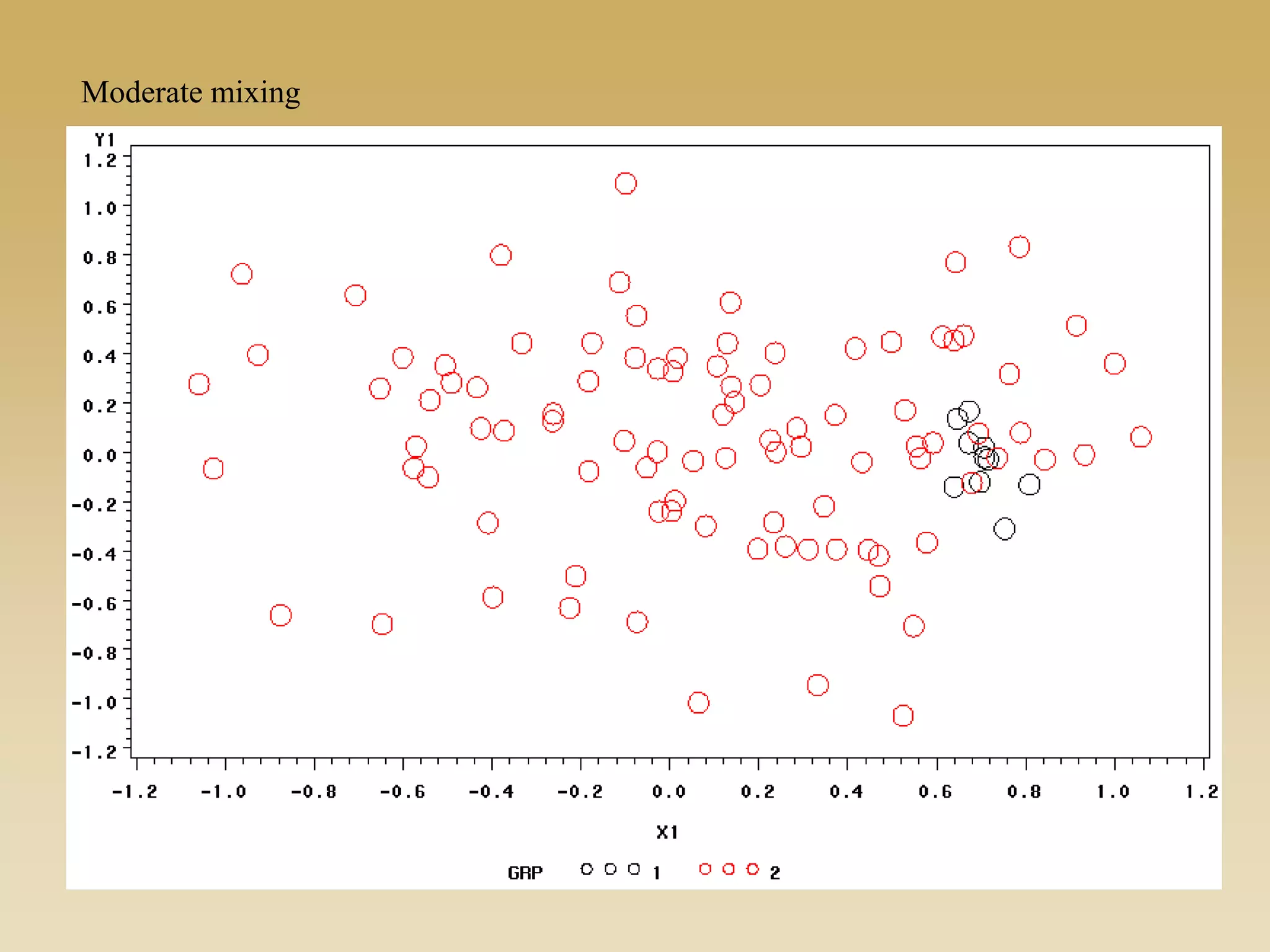 Moderate mixing

Y1

1.2
1.0
0.8
0.6
0.4
0.2
0.0
-0.2
-0.4
-0.6
-0.8
-1.0
-1.2

-1.2 -1.0 -0.8 -0.6 -0.4 -0.2 0.0 0.2 0.4 0.6 0.8 1.0 1.2

X1

GRP ○ ○ ○ 1 ○ ○ ○ 2